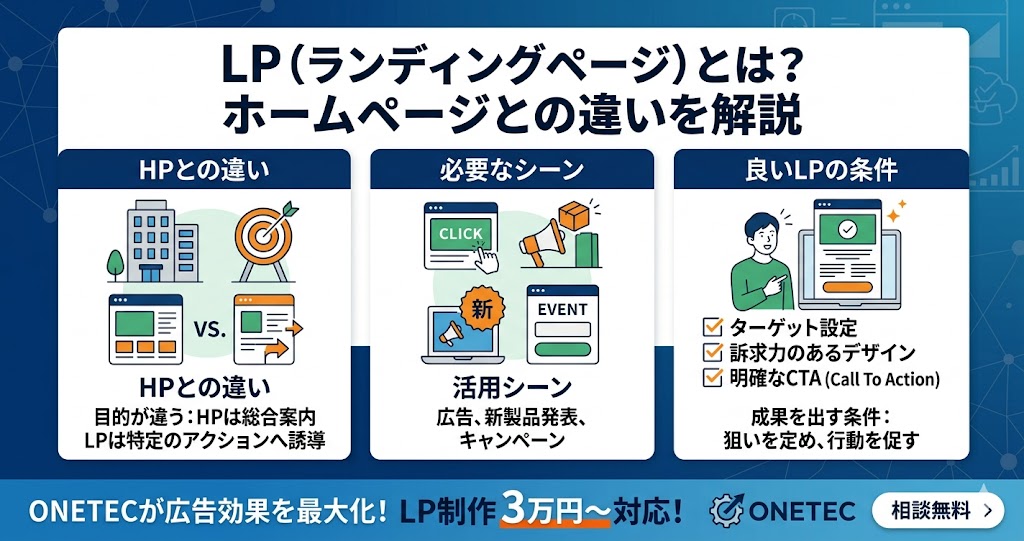 LP（ランディングページ）とは？
ホームページとの違いを解説

HPとの違い

VS.

HPとの違い
目的が違う：HPは総合案内
LPは特定のアクションへ誘導

必要なシーン

CLICK

新

EVENT

活用シーン
広告、新製品発表、
キャンペーン

良いLPの条件

ターゲット設定
訴求力のあるデザイン
明確なCTA (Call To Action)

成果を出す条件：
狙いを定め、行動を促す

ONETECが広告効果を最大化！ LP制作3万円〜対応！ ONETEC 相談無料 >